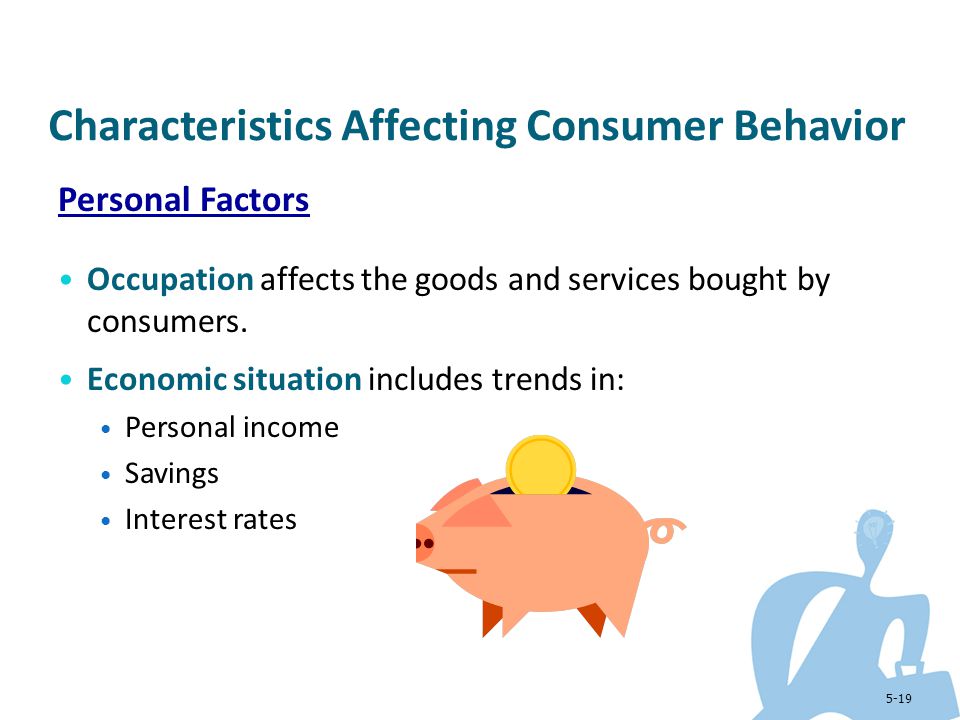 Characteristics Affecting Consumer Behavior

Personal Factors

• Occupation affects the goods and services bought by consumers.

• Economic situation includes trends in:
  • Personal income
  • Savings
  • Interest rates

5-19